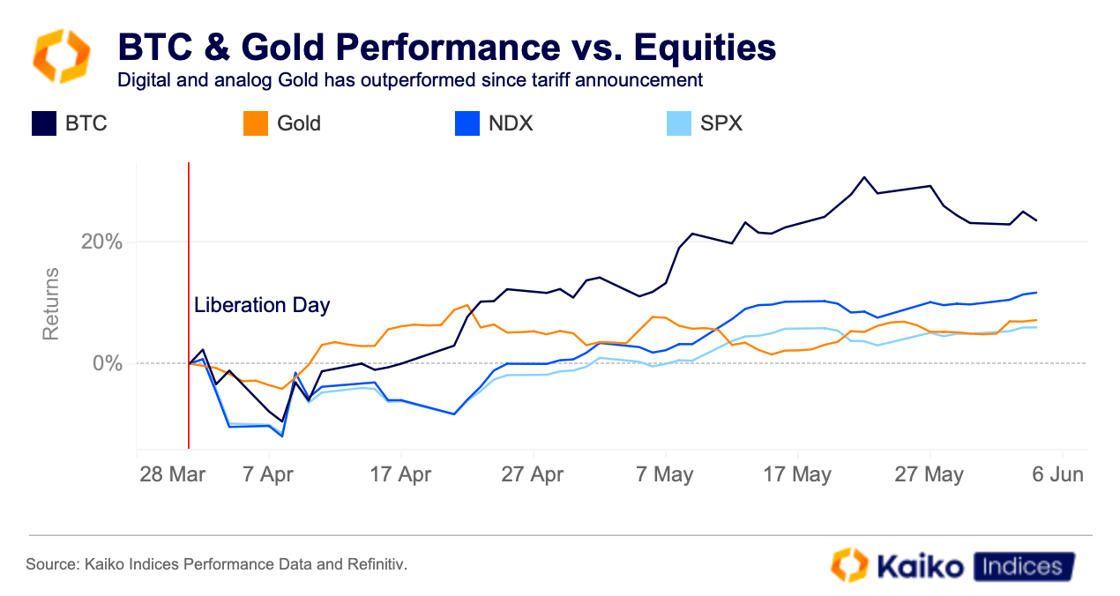 BTC & Gold Performance vs. Equities
Digital and analog Gold has outperformed since tariff announcement

BTC Gold NDX SPX

Returns

20%

0%

Liberation Day

28 Mar 7 Apr 17 Apr 27 Apr 7 May 17 May 27 May 6 Jun

Source: Kaiko Indices Performance Data and Refinitiv.

Kaiko Indices